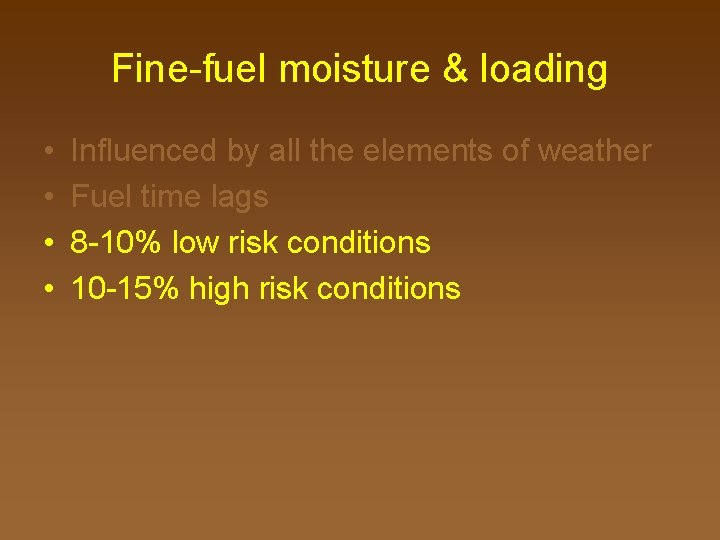 Fine-fuel moisture & loading

• Influenced by all the elements of weather
• Fuel time lags
• 8-10% low risk conditions
• 10-15% high risk conditions